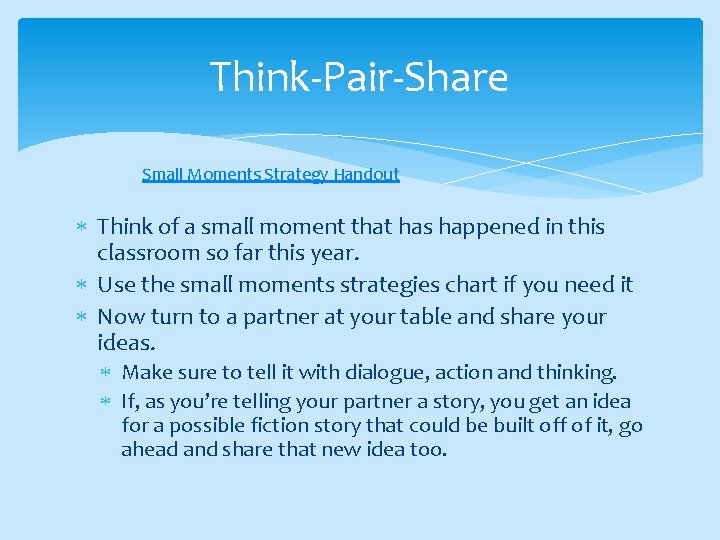 Think-Pair-Share

Small Moments Strategy Handout

∗ Think of a small moment that has happened in this classroom so far this year.
∗ Use the small moments strategies chart if you need it
∗ Now turn to a partner at your table and share your ideas.
  ∗ Make sure to tell it with dialogue, action and thinking.
  ∗ If, as you're telling your partner a story, you get an idea for a possible fiction story that could be built off of it, go ahead and share that new idea too.